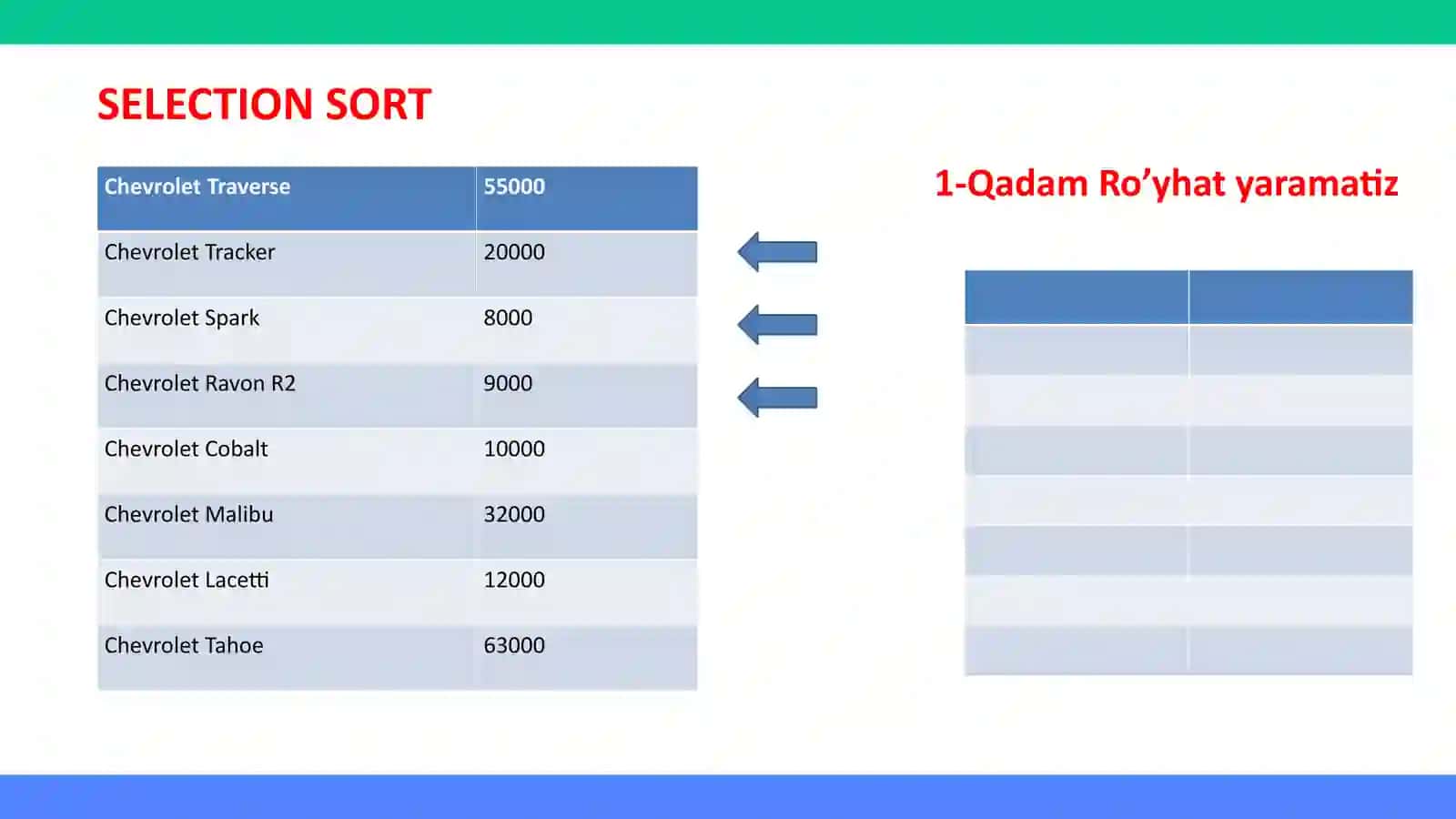 SELECTION SORT

| Chevrolet Traverse | 55000 |
|---|---|
| Chevrolet Tracker | 20000 |
| Chevrolet Spark | 8000 |
| Chevrolet Ravon R2 | 9000 |
| Chevrolet Cobalt | 10000 |
| Chevrolet Malibu | 32000 |
| Chevrolet Lacetti | 12000 |
| Chevrolet Tahoe | 63000 |

1-Qadam Ro’yhat yaramatiz